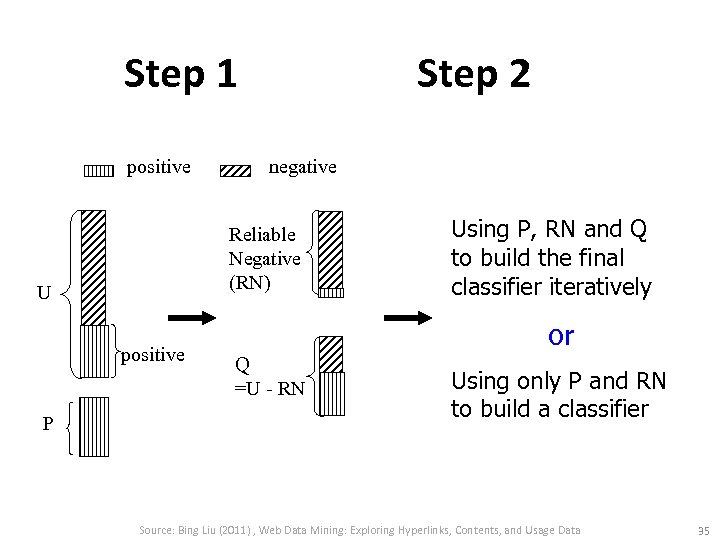 Step 1

Step 2

positive negative

U

positive

P

Reliable Negative (RN)

Q =U - RN

Using P, RN and Q to build the final classifier iteratively

or

Using only P and RN to build a classifier

Source: Bing Liu (2011) , Web Data Mining: Exploring Hyperlinks, Contents, and Usage Data

35